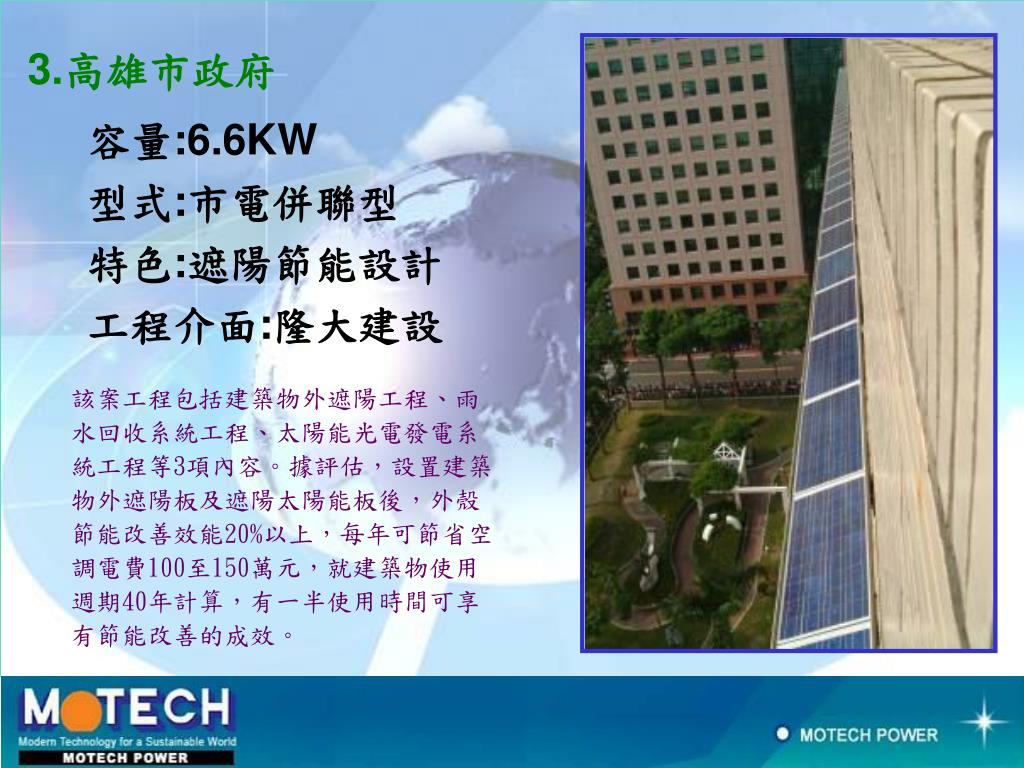 3.高雄市政府

容量:6.6KW

型式:市電併聯型

特色:遮陽節能設計

工程介面:隆大建設

該案工程包括建築物外遮陽工程、雨水回收系統工程、太陽能光電發電系統工程等3項內容。據評估，設置建築物外遮陽板及遮陽太陽能板後，外殼節能改善效能20%以上，每年可節省空調電費100至150萬元，就建築物使用週期40年計算，有一半使用時間可享有節能改善的成效。

MOTECH
Modern Technology for a Sustainable World
MOTECH POWER

MOTECH POWER